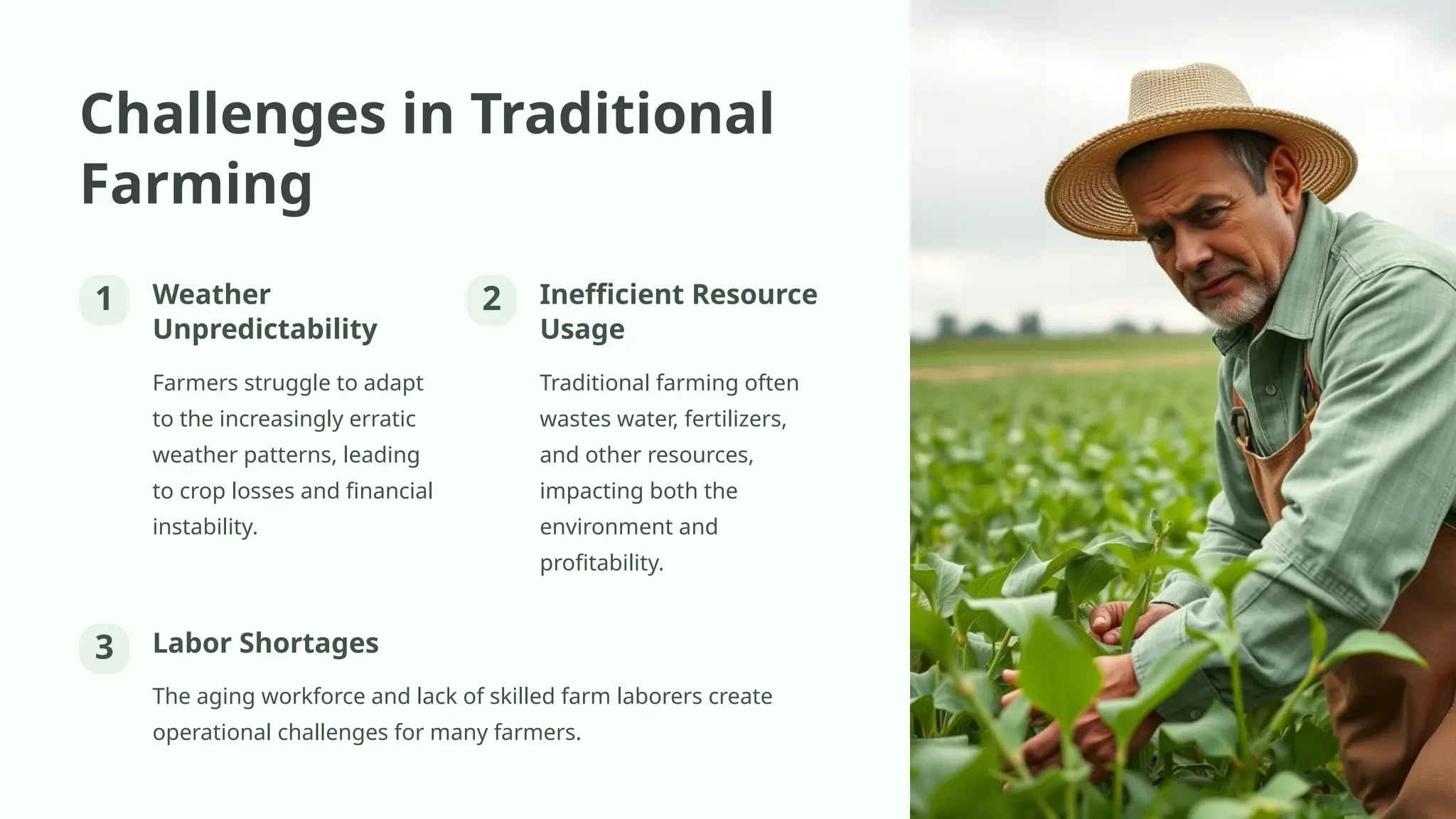 Challenges in Traditional Farming

1 Weather Unpredictability

Farmers struggle to adapt to the increasingly erratic weather patterns, leading to crop losses and financial instability.

2 Inefficient Resource Usage

Traditional farming often wastes water, fertilizers, and other resources, impacting both the environment and profitability.

3 Labor Shortages

The aging workforce and lack of skilled farm laborers create operational challenges for many farmers.